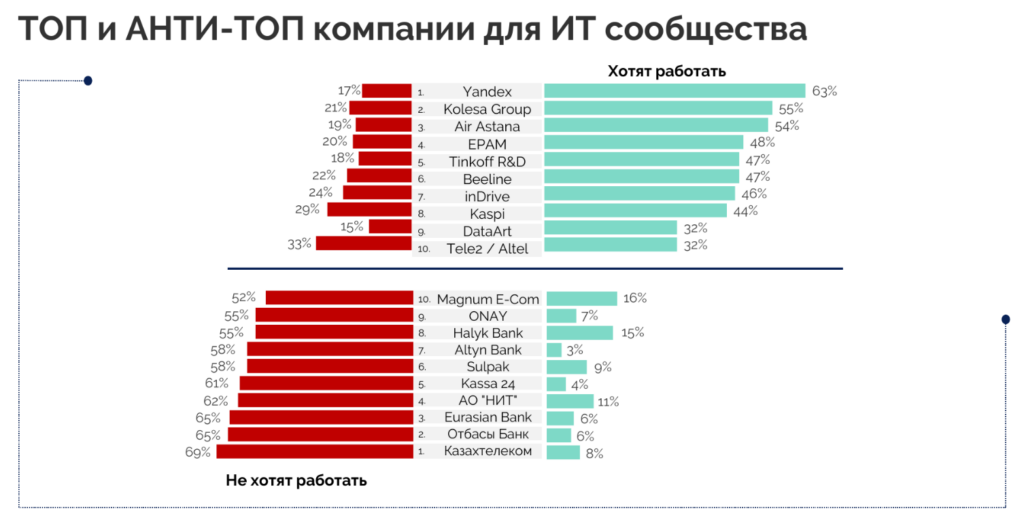 ТОП и АНТИ-ТОП компании для ИТ сообщества

Хотят работать

| | | | |
|---|---|---|---|
| 17% | 1. | Yandex | 63% |
| 21% | 2. | Kolesa Group | 55% |
| 19% | 3. | Air Astana | 54% |
| 20% | 4. | EPAM | 48% |
| 18% | 5. | Tinkoff R&D | 47% |
| 22% | 6. | Beeline | 47% |
| 24% | 7. | inDrive | 46% |
| 29% | 8. | Kaspi | 44% |
| 15% | 9. | DataArt | 32% |
| 33% | 10. | Tele2 / Altel | 32% |

| | | | |
|---|---|---|---|
| 52% | 10. | Magnum E-Com | 16% |
| 55% | 9. | ONAY | 7% |
| 55% | 8. | Halyk Bank | 15% |
| 58% | 7. | Altyn Bank | 3% |
| 58% | 6. | Sulpak | 9% |
| 61% | 5. | Kassa 24 | 4% |
| 62% | 4. | АО "НИТ" | 11% |
| 65% | 3. | Eurasian Bank | 6% |
| 65% | 2. | Отбасы Банк | 6% |
| 69% | 1. | Казахтелеком | 8% |

Не хотят работать